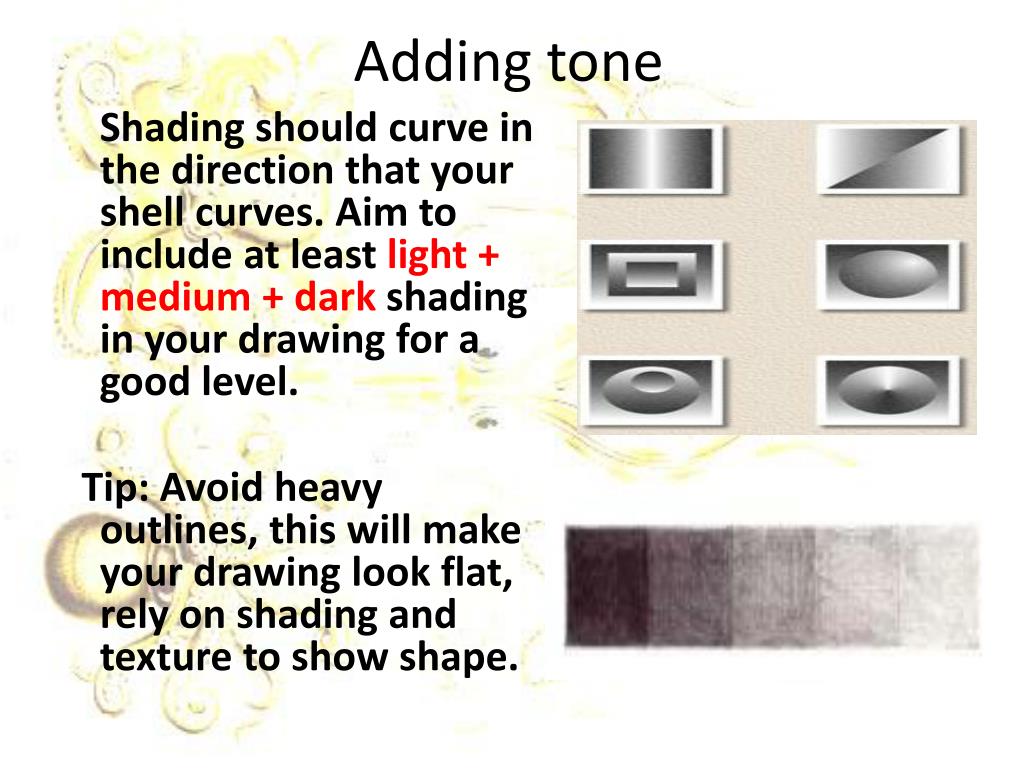 Adding tone

Shading should curve in the direction that your shell curves. Aim to include at least light + medium + dark shading in your drawing for a good level.

Tip: Avoid heavy outlines, this will make your drawing look flat, rely on shading and texture to show shape.